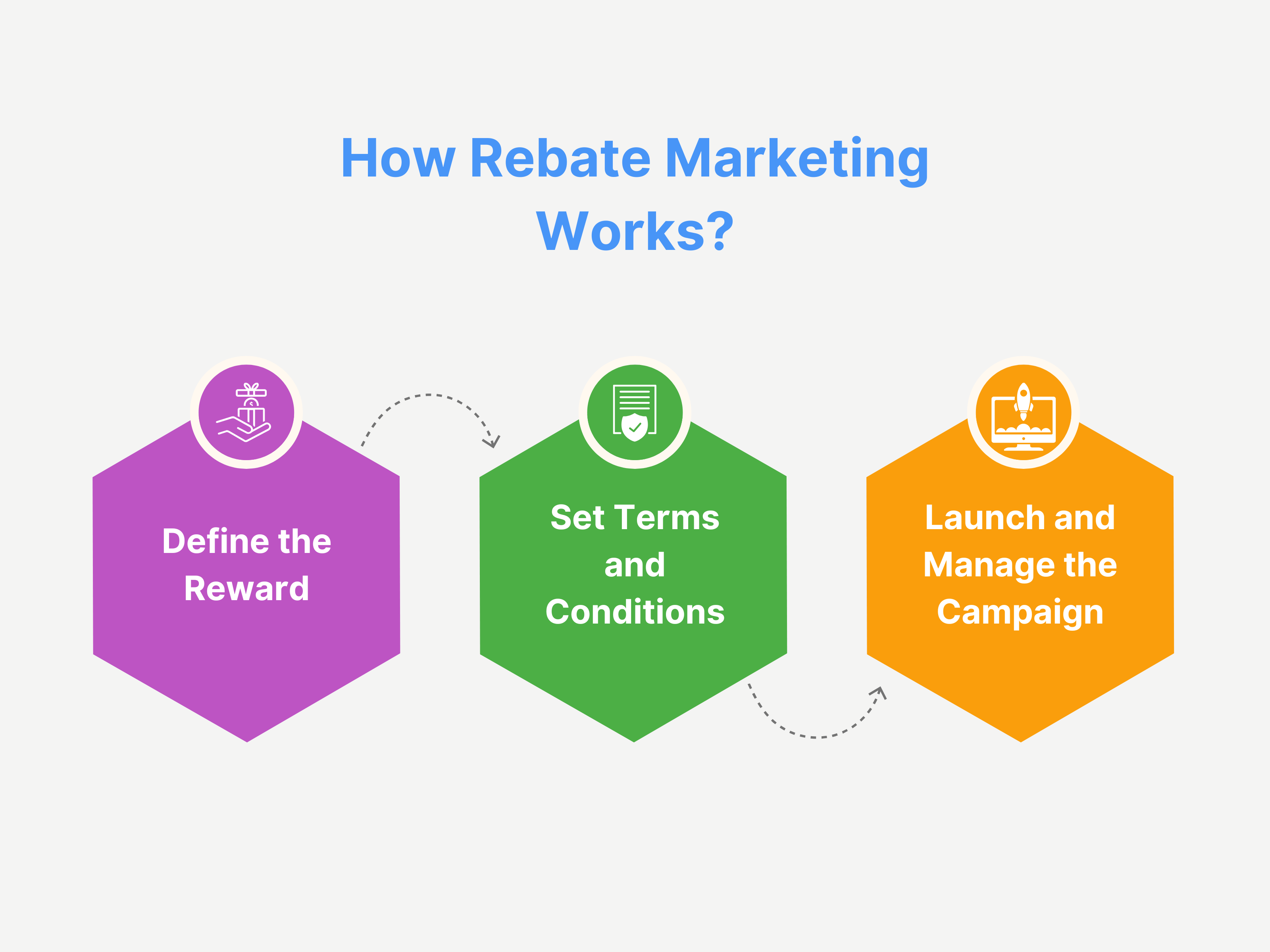 How Rebate Marketing Works?

Define the Reward

Set Terms and Conditions

Launch and Manage the Campaign